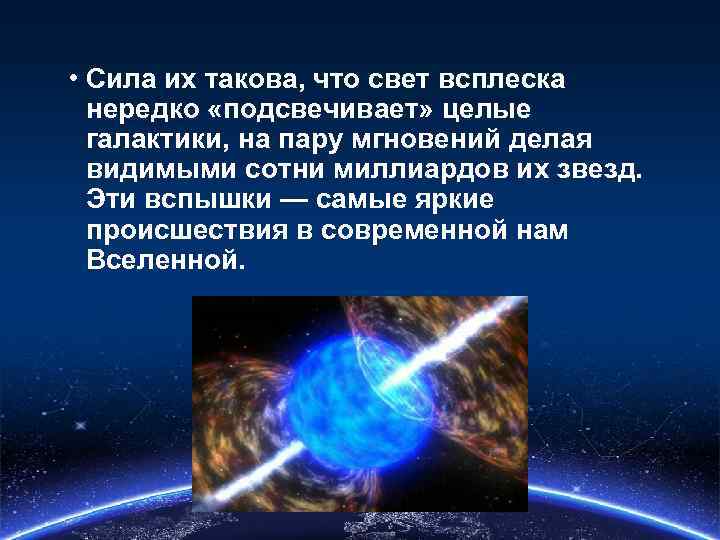 • Сила их такова, что свет всплеска нередко «подсвечивает» целые галактики, на пару мгновений делая видимыми сотни миллиардов их звезд. Эти вспышки — самые яркие происшествия в современной нам Вселенной.